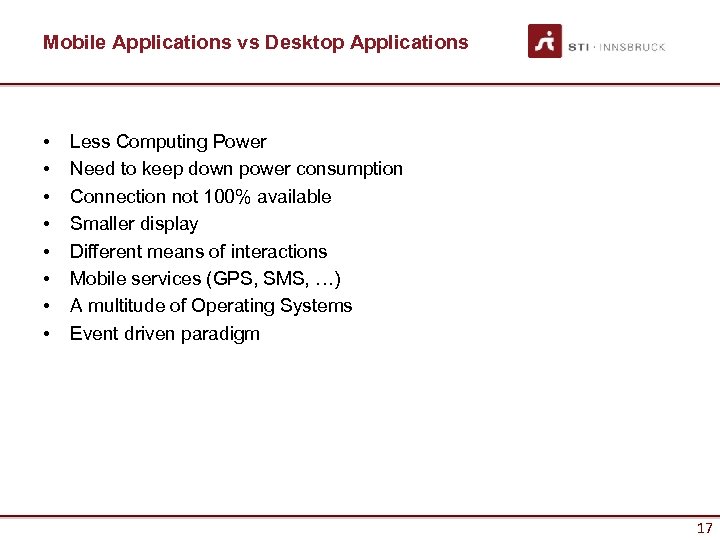 Mobile Applications vs Desktop Applications

STI · INNSBRUCK

• Less Computing Power
• Need to keep down power consumption
• Connection not 100% available
• Smaller display
• Different means of interactions
• Mobile services (GPS, SMS, …)
• A multitude of Operating Systems
• Event driven paradigm

17